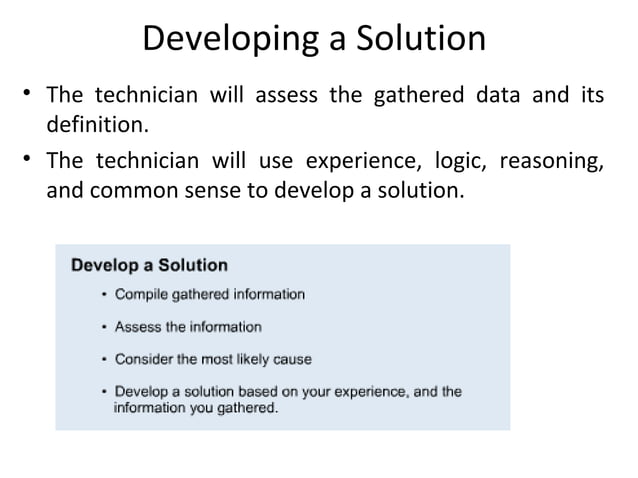 Developing a Solution

• The technician will assess the gathered data and its definition.

• The technician will use experience, logic, reasoning, and common sense to develop a solution.

Develop a Solution

• Compile gathered information

• Assess the information

• Consider the most likely cause

• Develop a solution based on your experience, and the information you gathered.